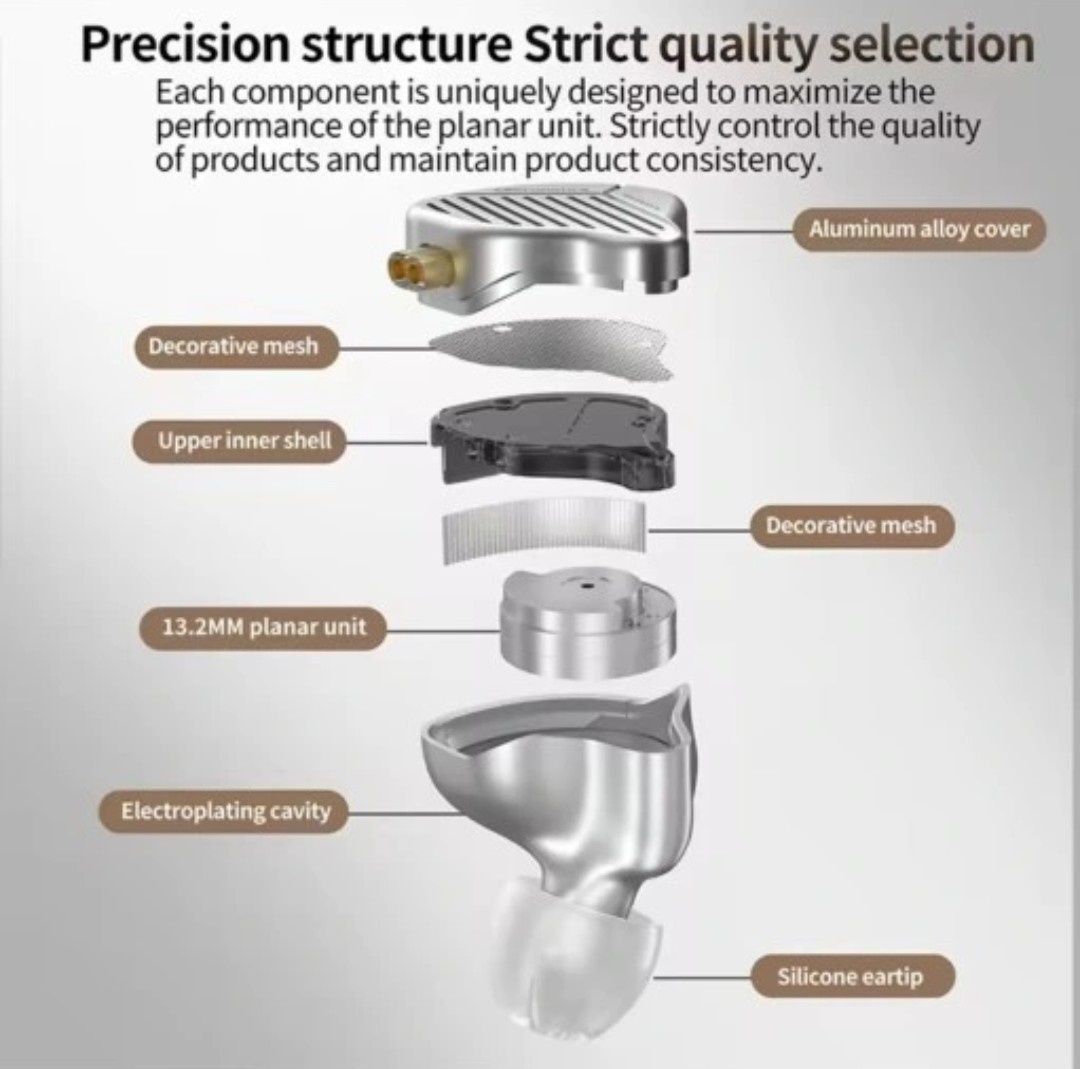 Precision structure Strict quality selection
Each component is uniquely designed to maximize the performance of the planar unit. Strictly control the quality of products and maintain product consistency.

Aluminum alloy cover

Decorative mesh

Upper inner shell

Decorative mesh

13.2MM planar unit

Electroplating cavity

Silicone eartip